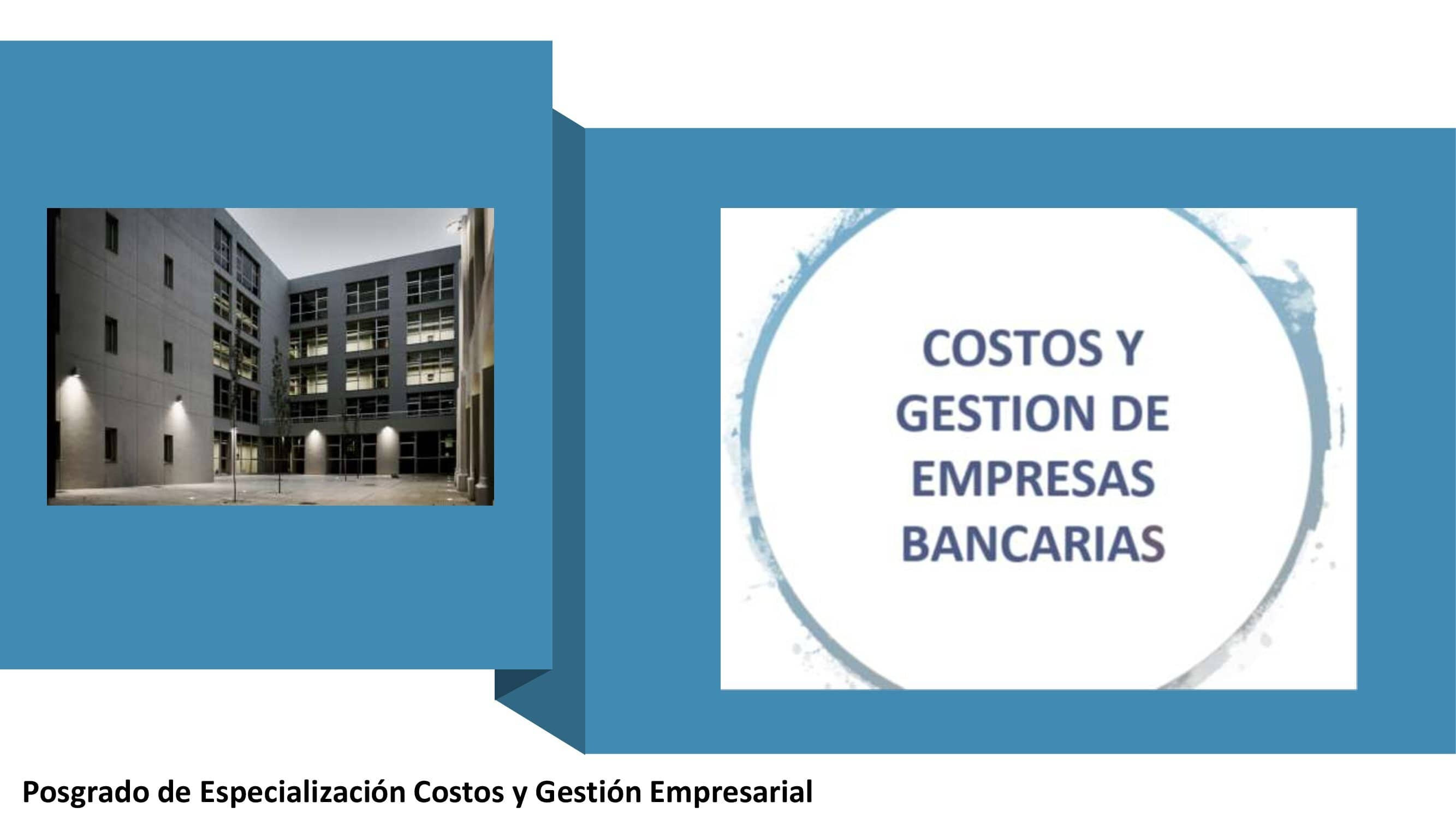 COSTOS Y GESTION DE EMPRESAS BANCARIAS

Posgrado de Especialización Costos y Gestión Empresarial